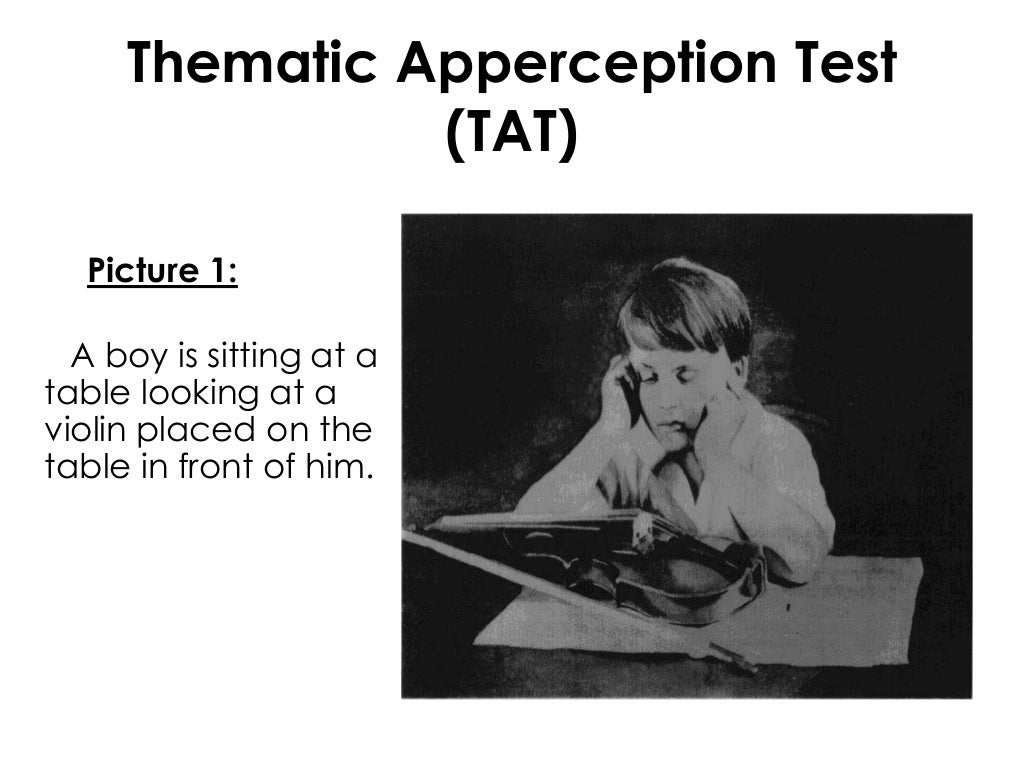 Thematic Apperception Test (TAT)

Picture 1:

A boy is sitting at a table looking at a violin placed on the table in front of him.